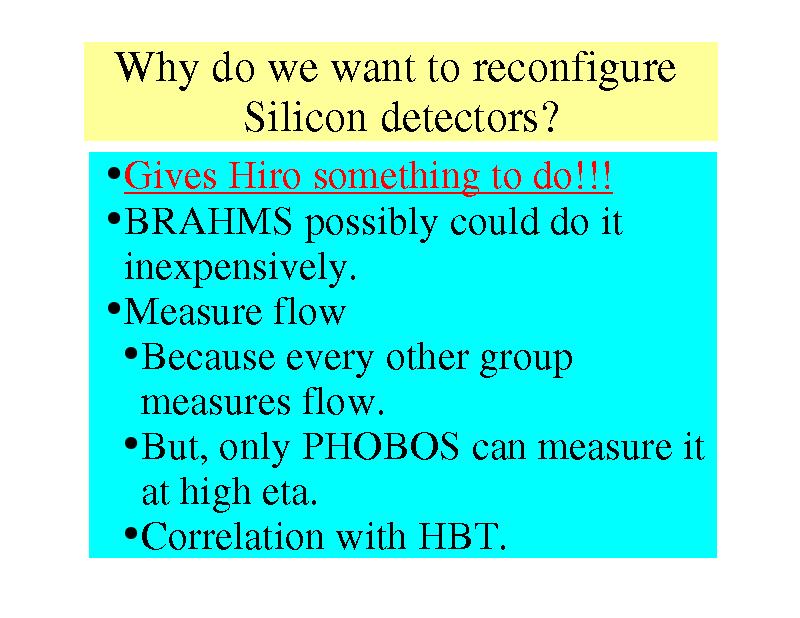 Why do we want to reconfigure Silicon detectors?

•Gives Hiro something to do!!!
•BRAHMS possibly could do it inexpensively.
•Measure flow
•Because every other group measures flow.
•But, only PHOBOS can measure it at high eta.
•Correlation with HBT.